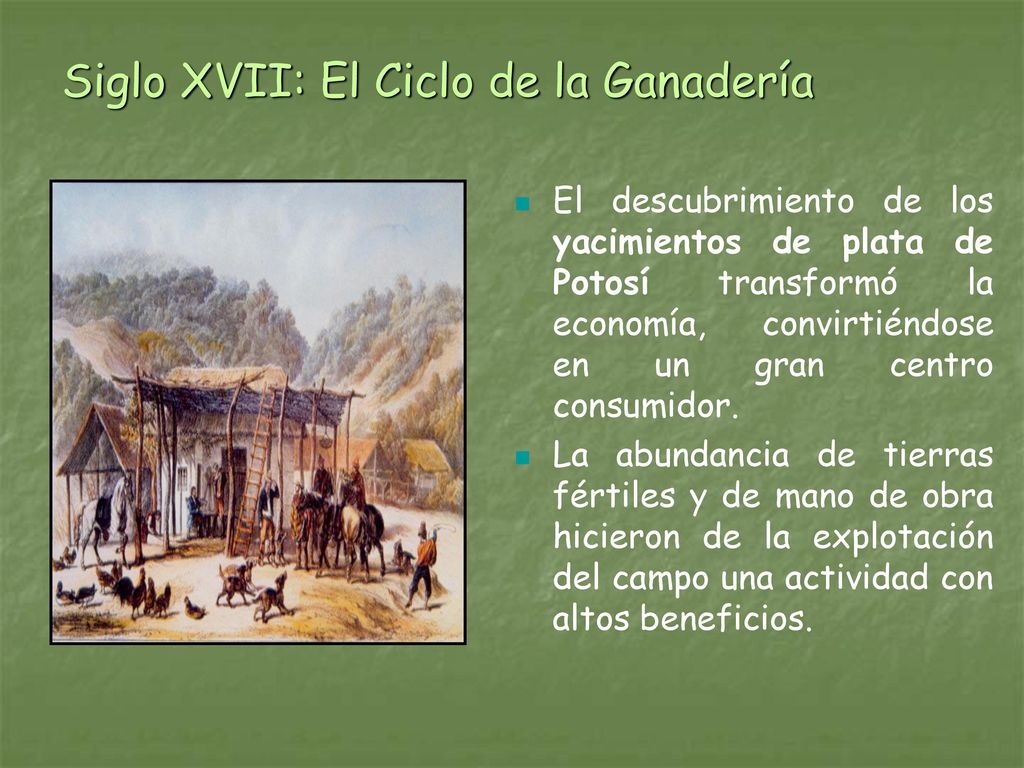 Siglo XVII: El Ciclo de la Ganadería

El descubrimiento de los yacimientos de plata de Potosí transformó la economía, convirtiéndose en un gran centro consumidor.

La abundancia de tierras fértiles y de mano de obra hicieron de la explotación del campo una actividad con altos beneficios.